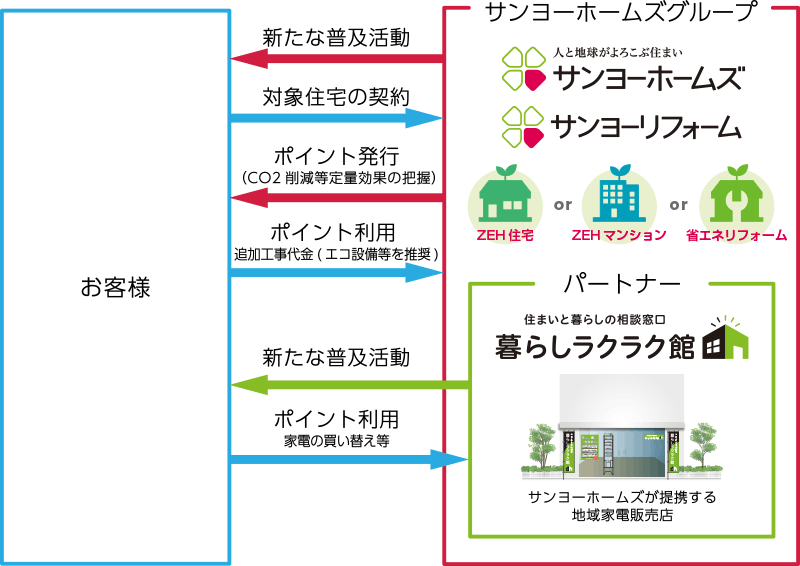 お客様

新たな普及活動

対象住宅の契約

ポイント発行
(CO2 削減等定量効果の把握)

ポイント利用
追加工事代金 ( エコ設備等を推奨 )

新たな普及活動

ポイント利用
家電の買い替え等

サンヨーホームズグループ

人と地球がよろこぶ住まい
サンヨーホームズ

サンヨーリフォーム

ZEH 住宅 or ZEH マンション or 省エネリフォーム

パートナー

住まいと暮らしの相談窓口
暮らしラクラク館

サンヨーホームズが提携する
地域家電販売店